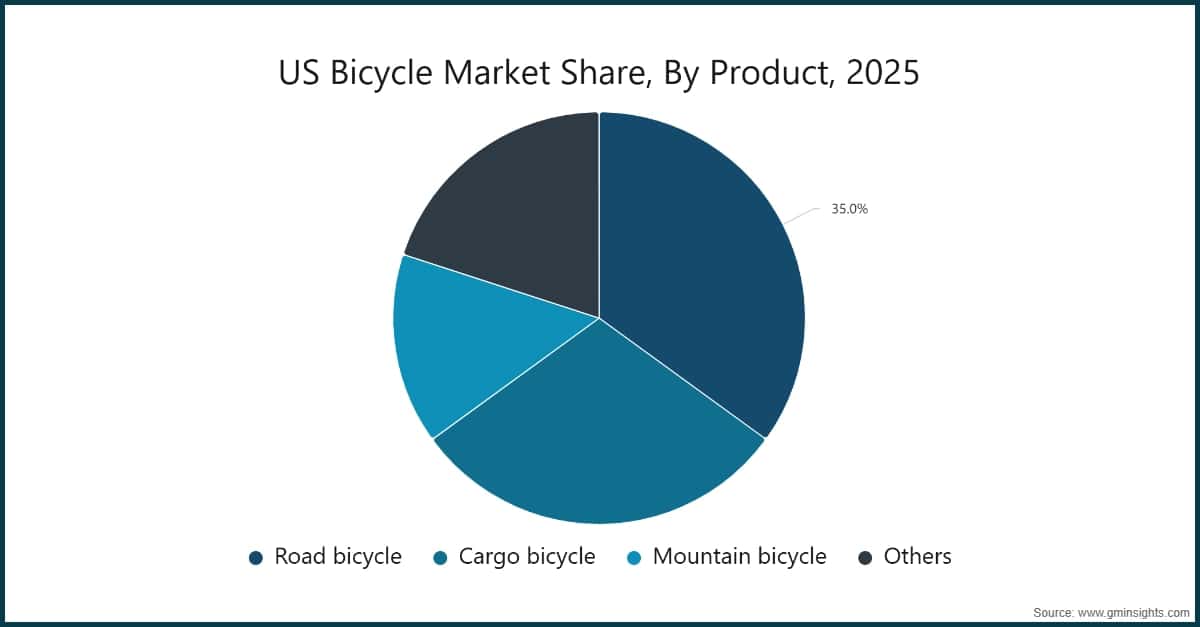 US Bicycle Market Share, By Product, 2025

35.0%

Road bicycle
Cargo bicycle
Mountain bicycle
Others

Source: www.gminsights.com